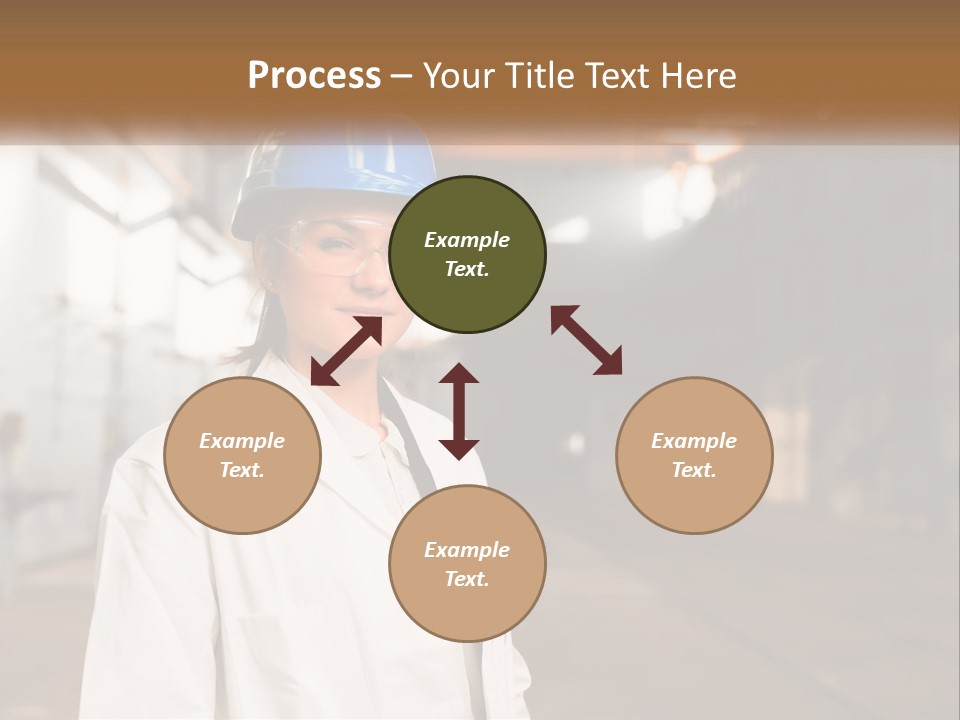 Process – Your Title Text Here

Example Text.

Example Text.

Example Text.

Example Text.